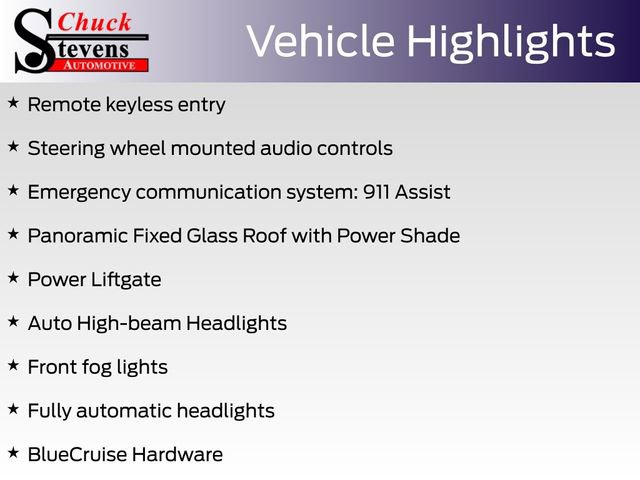 Chuck Stevens AUTOMOTIVE

Vehicle Highlights

★ Remote keyless entry

★ Steering wheel mounted audio controls

★ Emergency communication system: 911 Assist

★ Panoramic Fixed Glass Roof with Power Shade

★ Power Liftgate

★ Auto High-beam Headlights

★ Front fog lights

★ Fully automatic headlights

★ BlueCruise Hardware